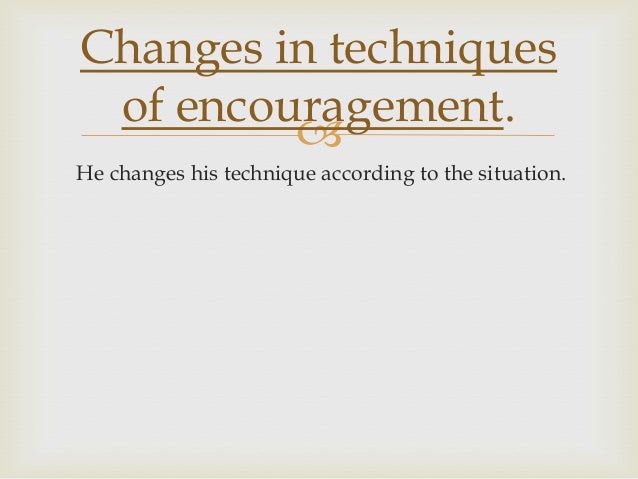 Changes in techniques of encouragement.

He changes his technique according to the situation.